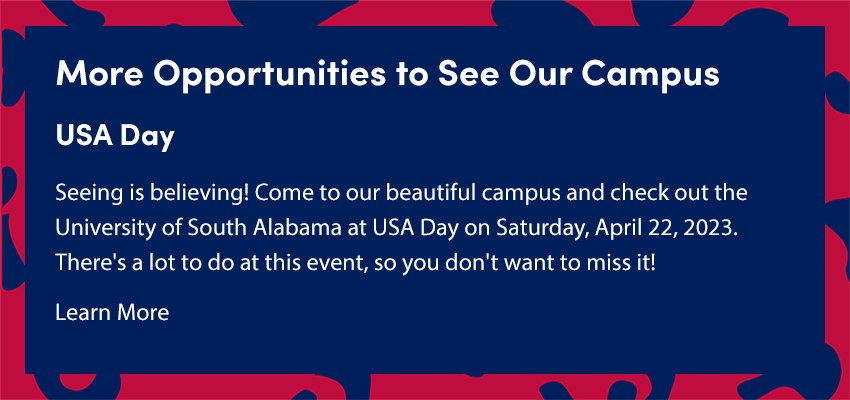 More Opportunities to See Our Campus

USA Day

Seeing is believing! Come to our beautiful campus and check out the University of South Alabama at USA Day on Saturday, April 22, 2023. There's a lot to do at this event, so you don't want to miss it!

Learn More